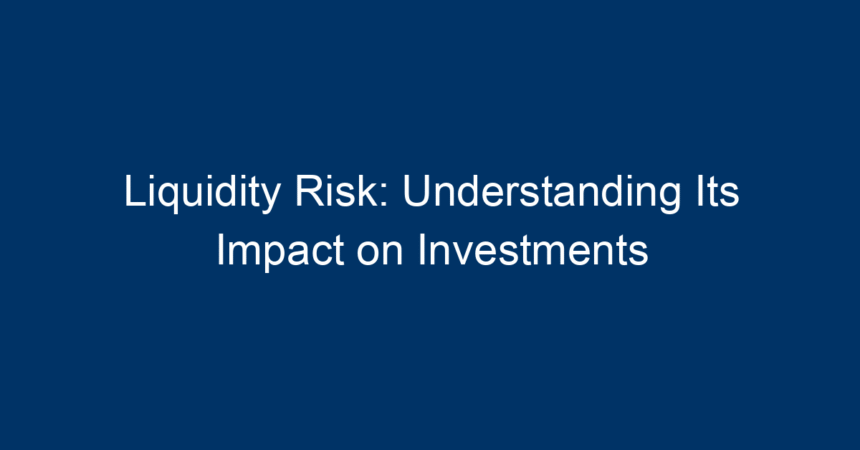 Liquidity Risk: Understanding Its Impact on Investments